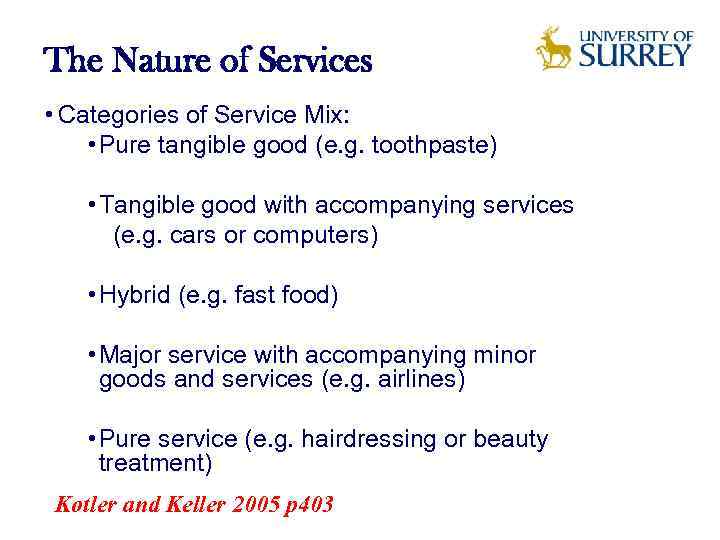 The Nature of Services

UNIVERSITY OF SURREY

• Categories of Service Mix:

• Pure tangible good (e.g. toothpaste)

• Tangible good with accompanying services (e.g. cars or computers)

• Hybrid (e.g. fast food)

• Major service with accompanying minor goods and services (e.g. airlines)

• Pure service (e.g. hairdressing or beauty treatment)

Kotler and Keller 2005 p403